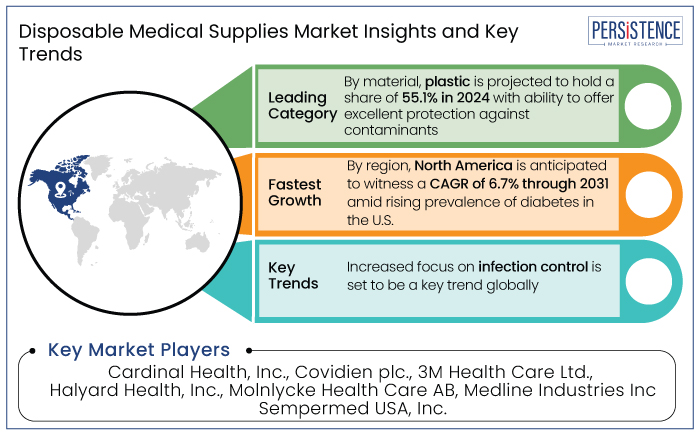 Disposable Medical Supplies Market Insights and Key Trends

PERSISTENCE
MARKET RESEARCH

Leading Category
By material, plastic is projected to hold a share of 55.1% in 2024 with ability to offer excellent protection against contaminants

Fastest Growth
By region, North America is anticipated to witness a CAGR of 6.7% through 2031 amid rising prevalence of diabetes in the U.S.

Key Trends
Increased focus on infection control is set to be a key trend globally

Key Market Players
Cardinal Health, Inc., Covidien plc., 3M Health Care Ltd., Halyard Health, Inc., Molnlycke Health Care AB, Medline Industries Inc Sempermed USA, Inc.